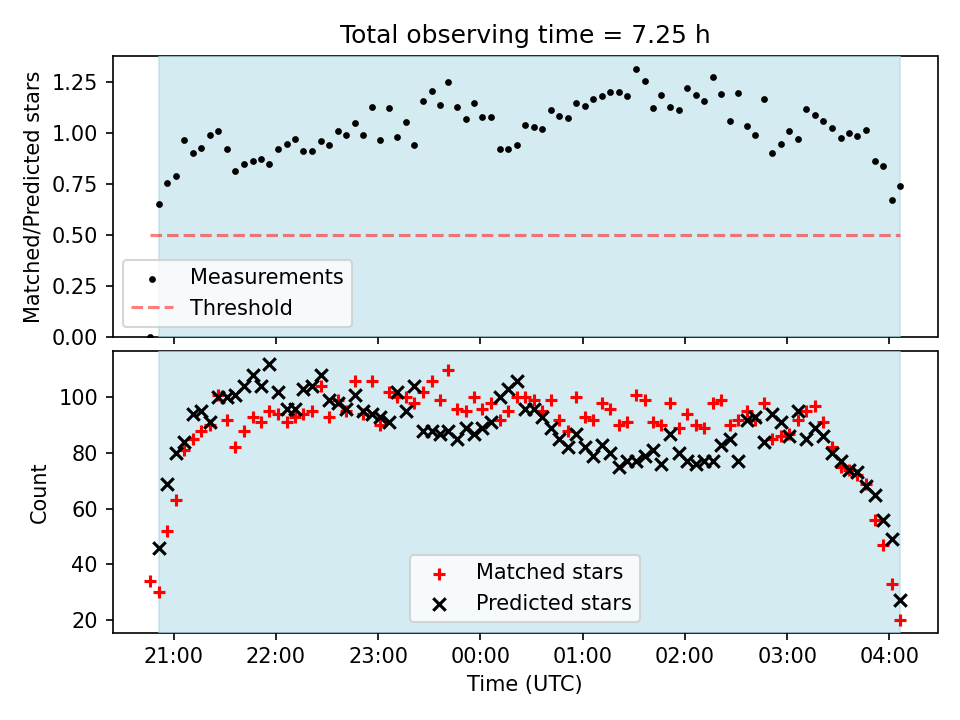 Total observing time = 7.25 h

Matched/Predicted stars

1.25
1.00
0.75
0.50
0.25
0.00

Measurements
Threshold

Count

100
80
60
40
20

Matched stars
Predicted stars

21:00 22:00 23:00 00:00 01:00 02:00 03:00 04:00

Time (UTC)